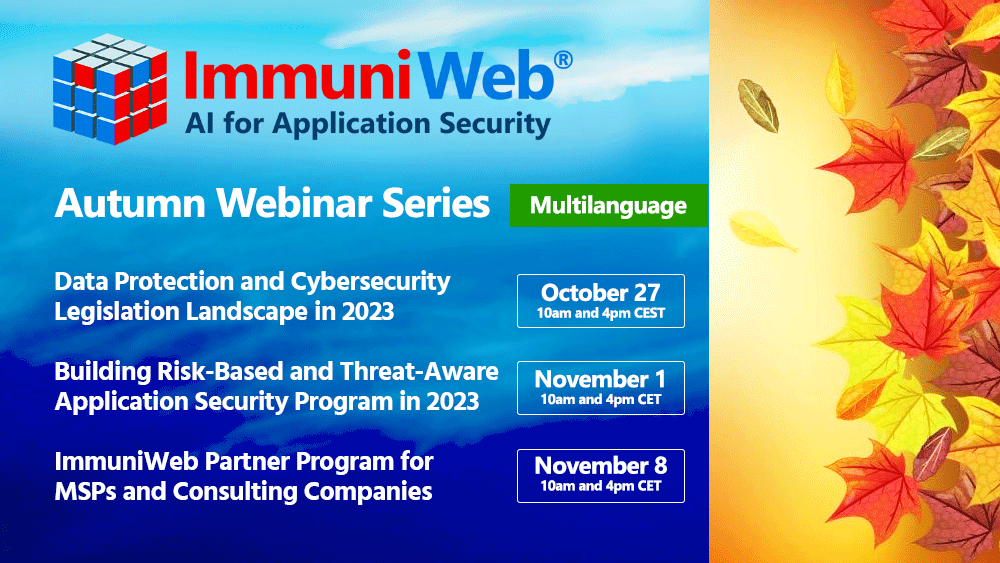 ImmuniWeb®
AI for Application Security

Autumn Webinar Series

Multilanguage

Data Protection and Cybersecurity Legislation Landscape in 2023

October 27
10am and 4pm CEST

Building Risk-Based and Threat-Aware Application Security Program in 2023

November 1
10am and 4pm CET

ImmuniWeb Partner Program for MSPs and Consulting Companies

November 8
10am and 4pm CET